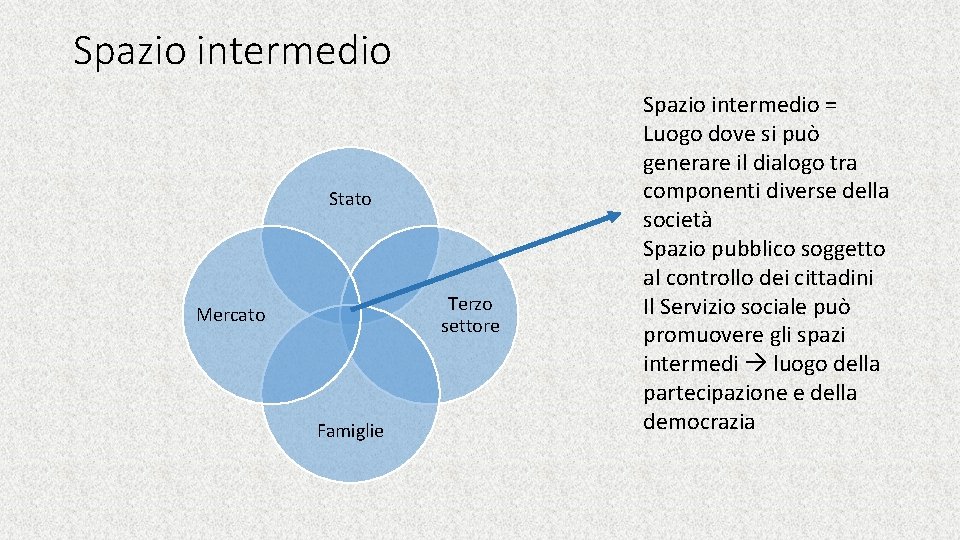 Spazio intermedio

Stato

Mercato

Terzo settore

Famiglie

Spazio intermedio = Luogo dove si può generare il dialogo tra componenti diverse della società
Spazio pubblico soggetto al controllo dei cittadini
Il Servizio sociale può promuovere gli spazi intermedi → luogo della partecipazione e della democrazia